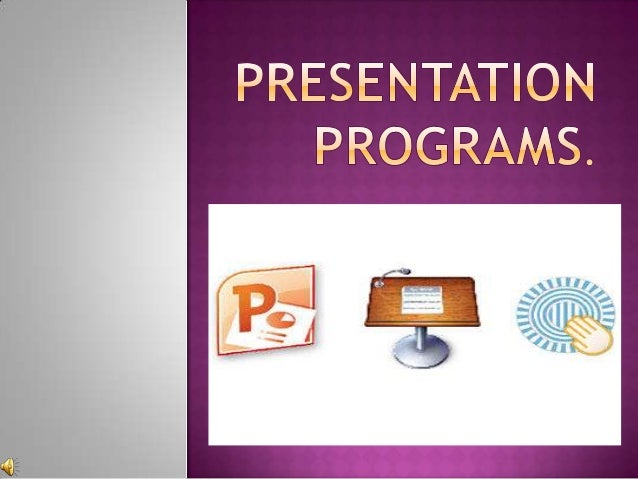 PRESENTATION PROGRAMS.

P